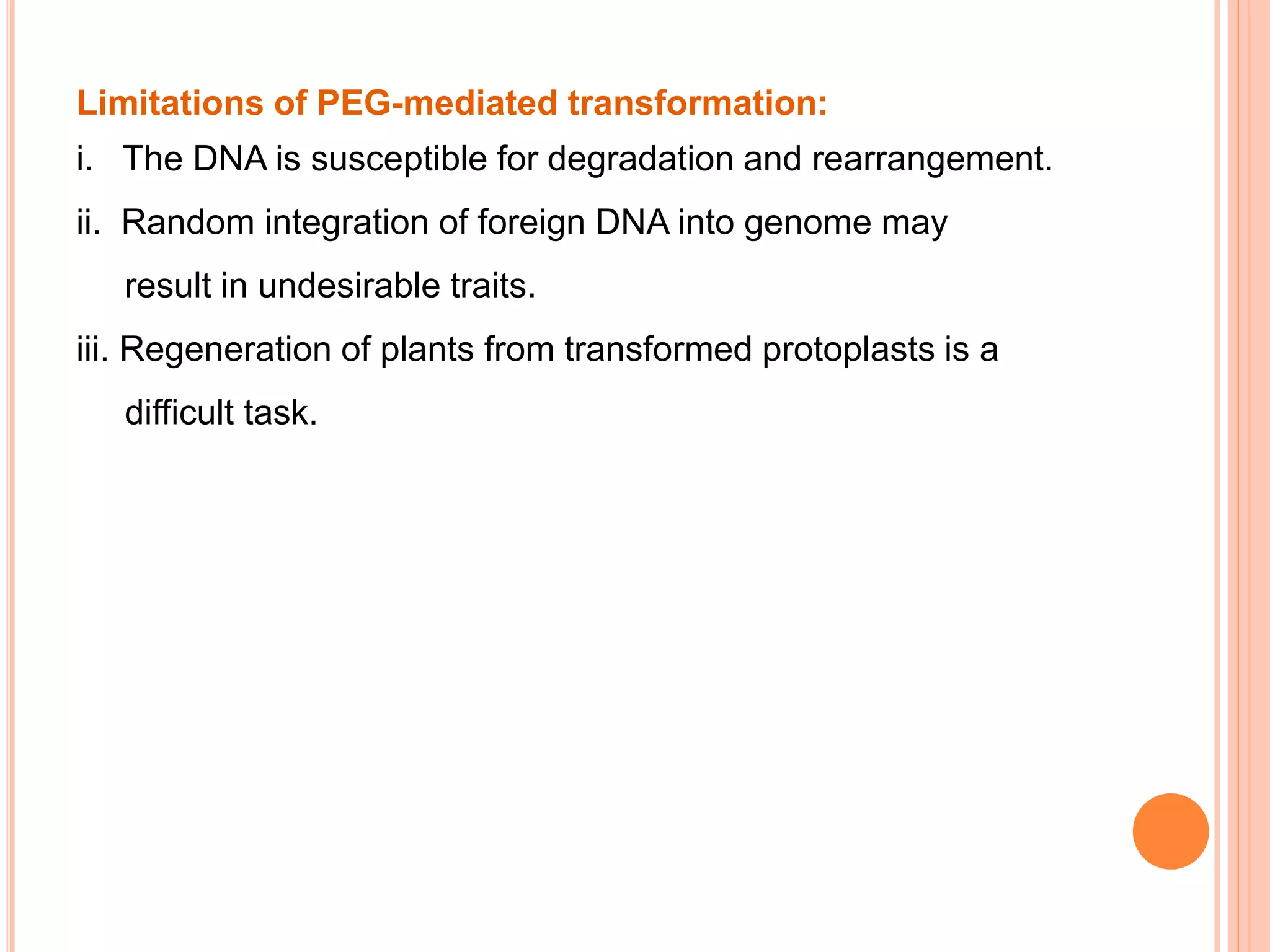 Limitations of PEG-mediated transformation:

i. The DNA is susceptible for degradation and rearrangement.

ii. Random integration of foreign DNA into genome may result in undesirable traits.

iii. Regeneration of plants from transformed protoplasts is a difficult task.